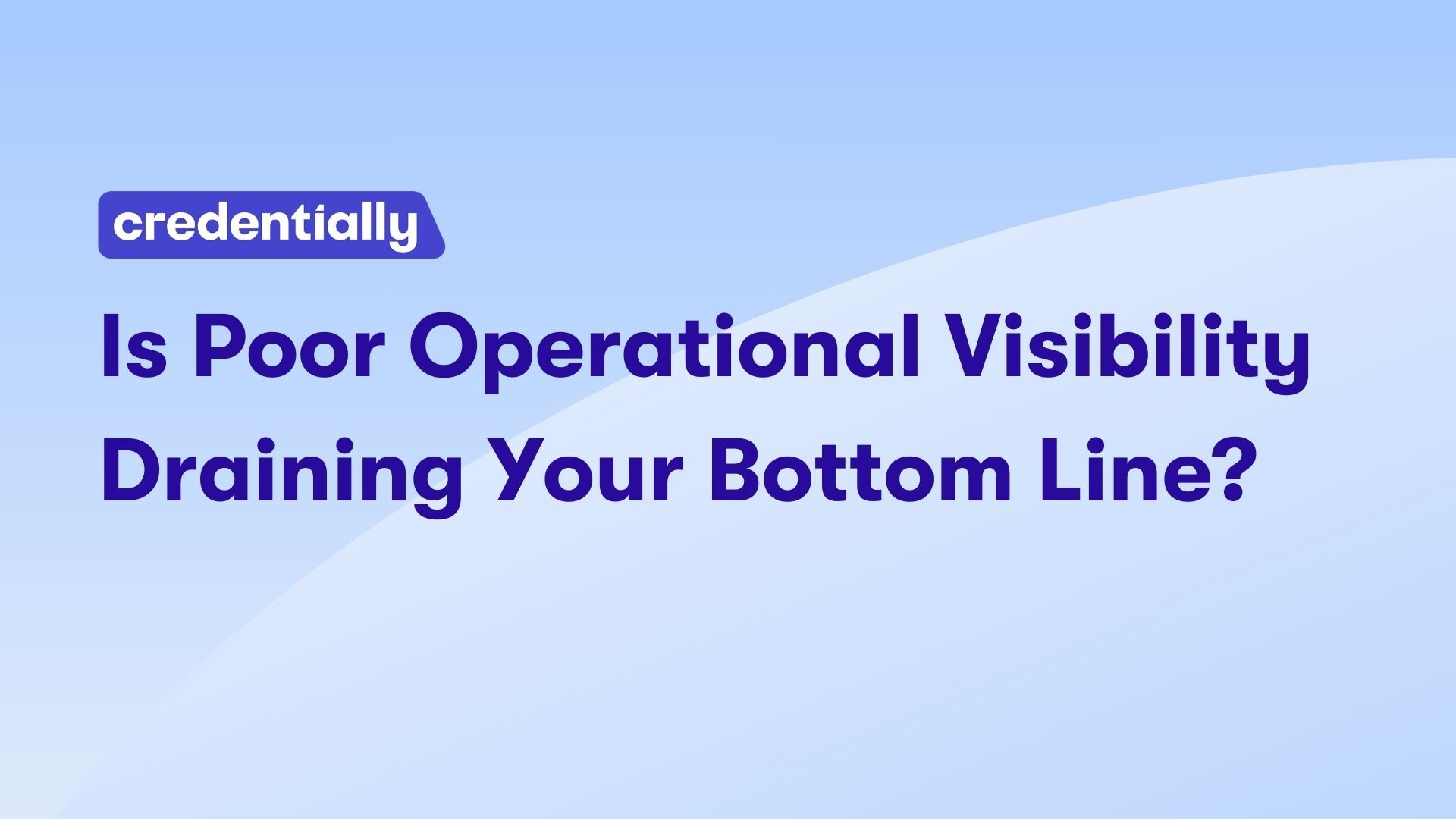 credentially

Is Poor Operational Visibility Draining Your Bottom Line?